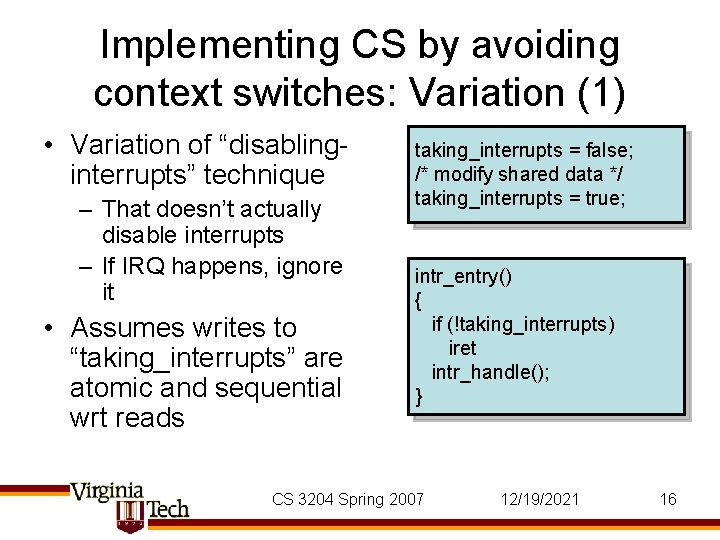 Implementing CS by avoiding context switches: Variation (1)

• Variation of “disabling-interrupts” technique
– That doesn’t actually disable interrupts
– If IRQ happens, ignore it
• Assumes writes to “taking_interrupts” are atomic and sequential wrt reads

taking_interrupts = false;
/* modify shared data */
taking_interrupts = true;

intr_entry()
{
if (!taking_interrupts)
iret
intr_handle();
}

Virginia Tech

CS 3204 Spring 2007

12/19/2021

16